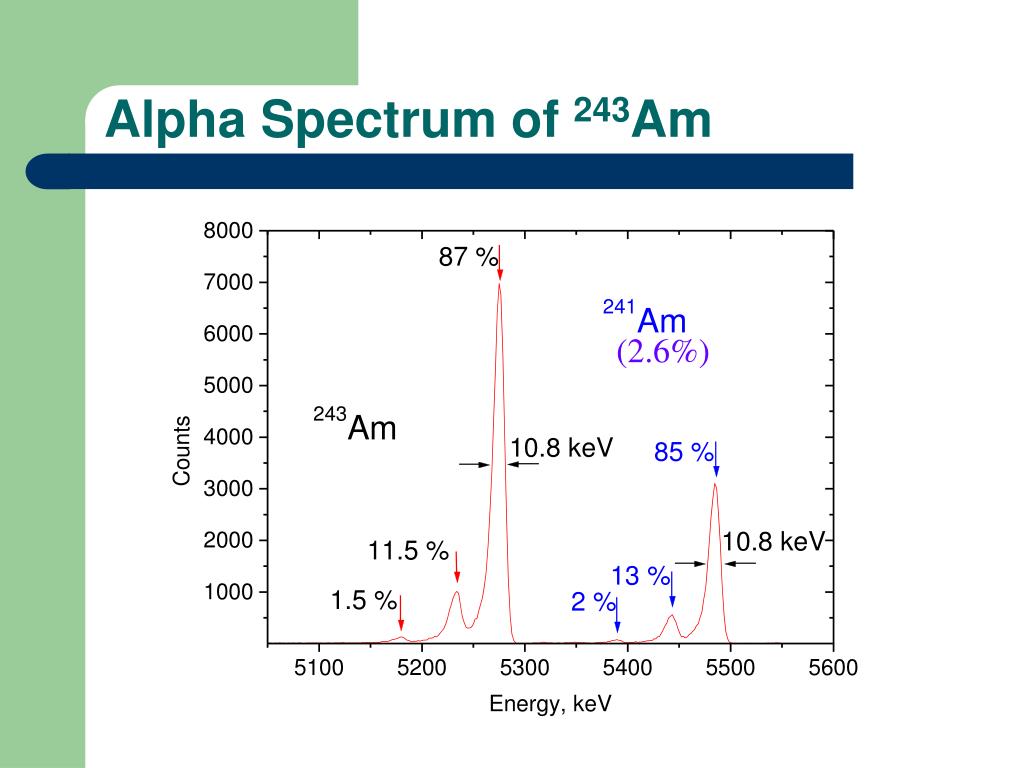 Alpha Spectrum of $^{243}$Am

8000
7000
6000
5000
4000
3000
2000
1000

Counts

87 %

$^{241}$Am
(2.6%)

$^{243}$Am

10.8 keV

85 %

11.5 %

10.8 keV

13 %

1.5 %

2 %

5100 5200 5300 5400 5500 5600

Energy, keV